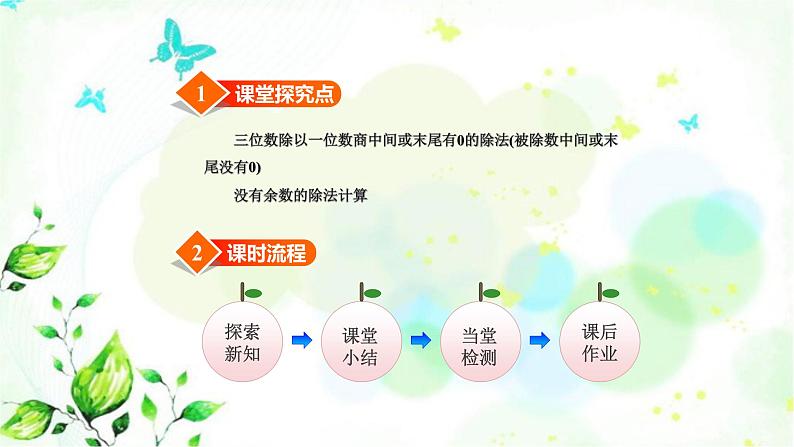 1 课堂探究点

三位数除以一位数商中间或末尾有0的除法(被除数中间或末尾没有0)

没有余数的除法计算

2 课时流程

探索新知

课堂小结

当堂检测

课后作业